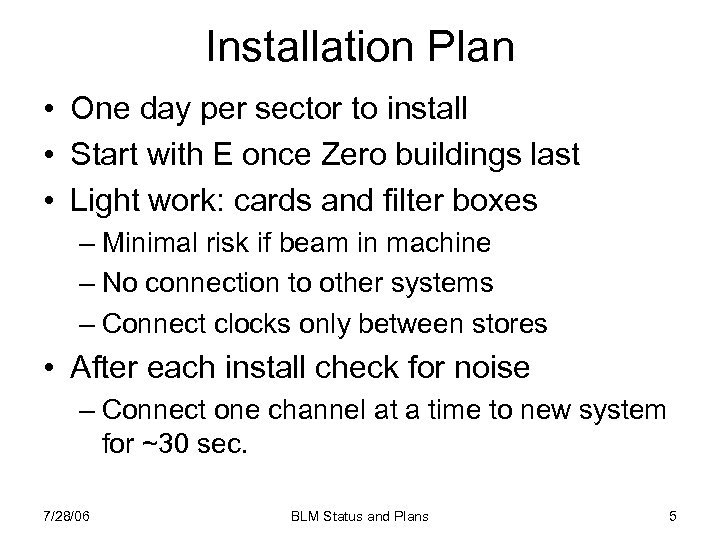 Installation Plan

• One day per sector to install
• Start with E once Zero buildings last
• Light work: cards and filter boxes
 – Minimal risk if beam in machine
 – No connection to other systems
 – Connect clocks only between stores
• After each install check for noise
 – Connect one channel at a time to new system for ~30 sec.

7/28/06 BLM Status and Plans 5